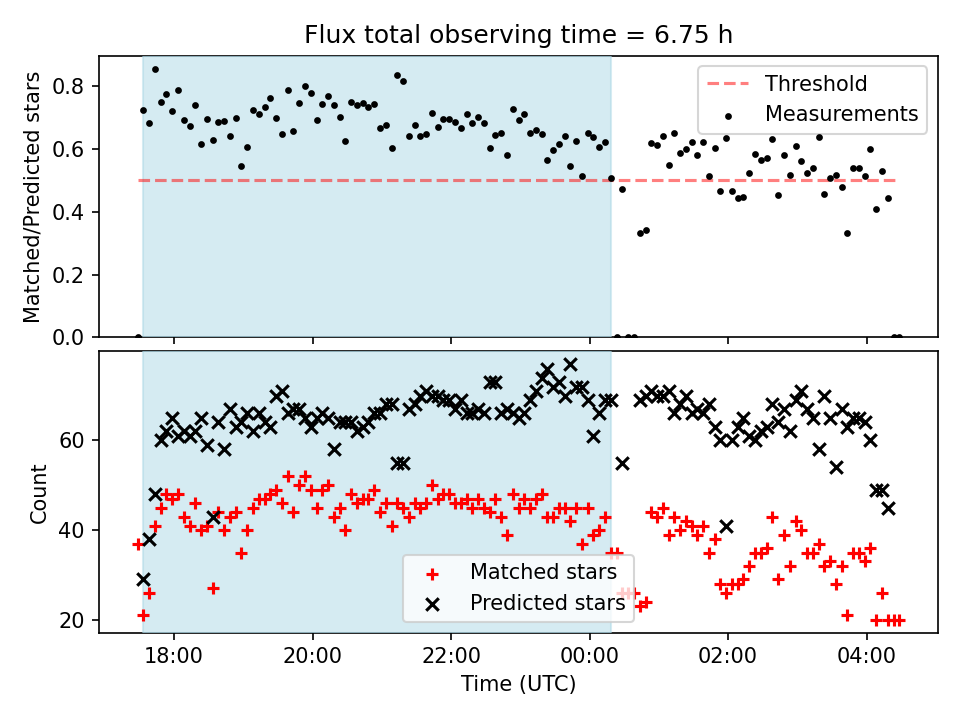 Flux total observing time = 6.75 h

Matched/Predicted stars

0.8
0.6
0.4
0.2
0.0

Threshold
Measurements

Count

60
40
20

Matched stars
Predicted stars

18:00
20:00
22:00
00:00
02:00
04:00

Time (UTC)